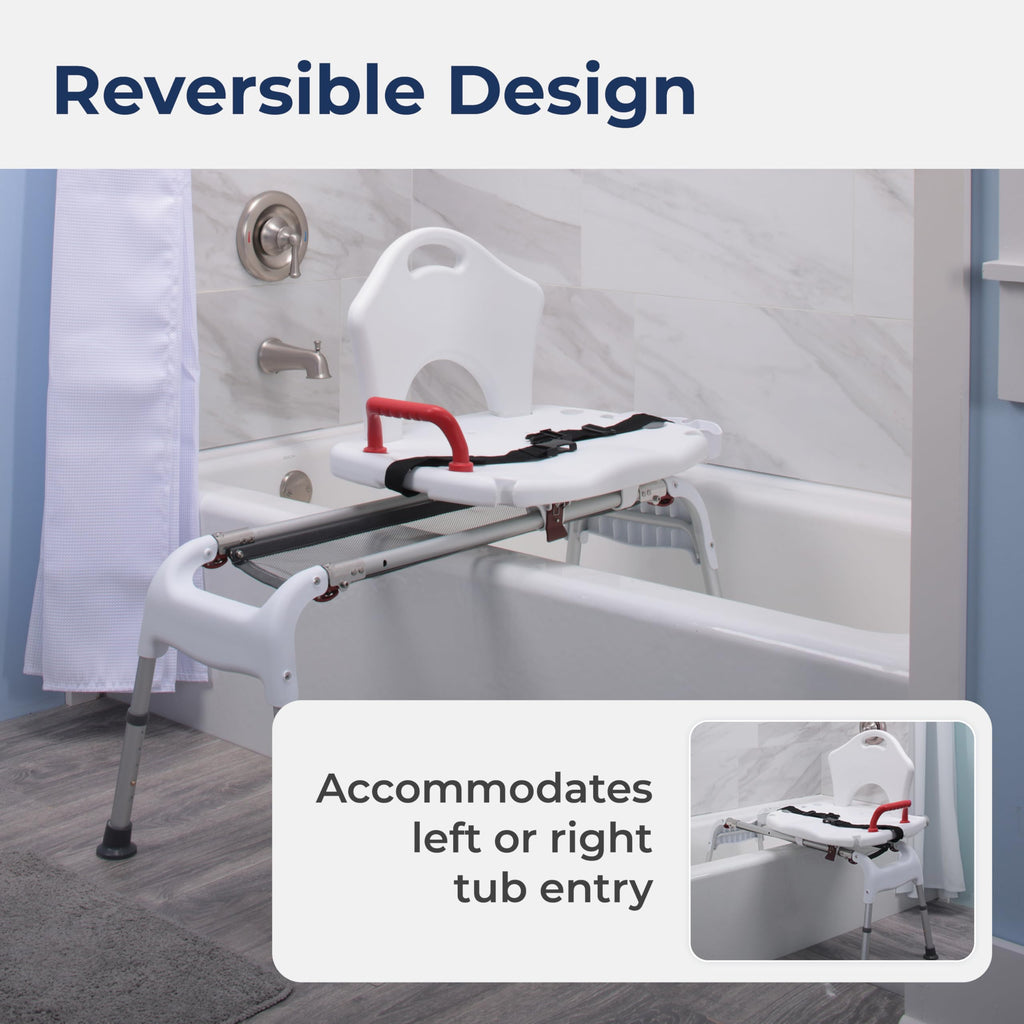 Reversible Design

Accommodates left or right tub entry